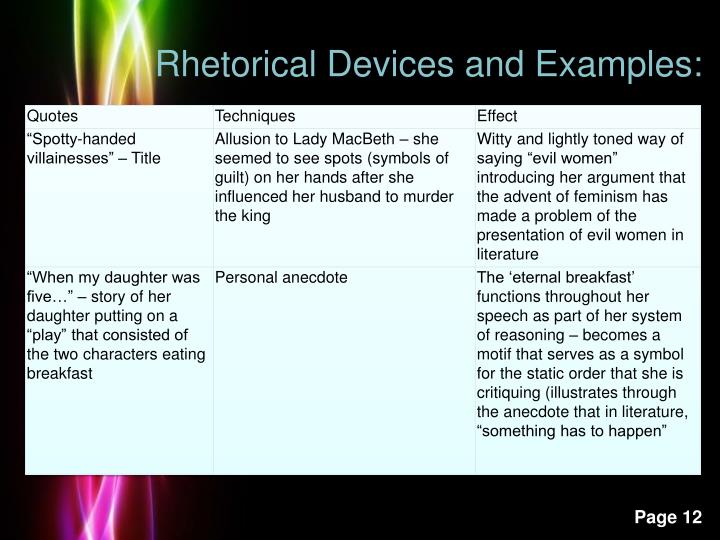 Rhetorical Devices and Examples:

| Quotes | Techniques | Effect |
|---|---|---|
| “Spotty-handed villainesses” – Title | Allusion to Lady MacBeth – she seemed to see spots (symbols of guilt) on her hands after she influenced her husband to murder the king | Witty and lightly toned way of saying “evil women” introducing her argument that the advent of feminism has made a problem of the presentation of evil women in literature |
| “When my daughter was five…” – story of her daughter putting on a “play” that consisted of the two characters eating breakfast | Personal anecdote | The ‘eternal breakfast’ functions throughout her speech as part of her system of reasoning – becomes a motif that serves as a symbol for the static order that she is critiquing (illustrates through the anecdote that in literature, “something has to happen” |

Page 12